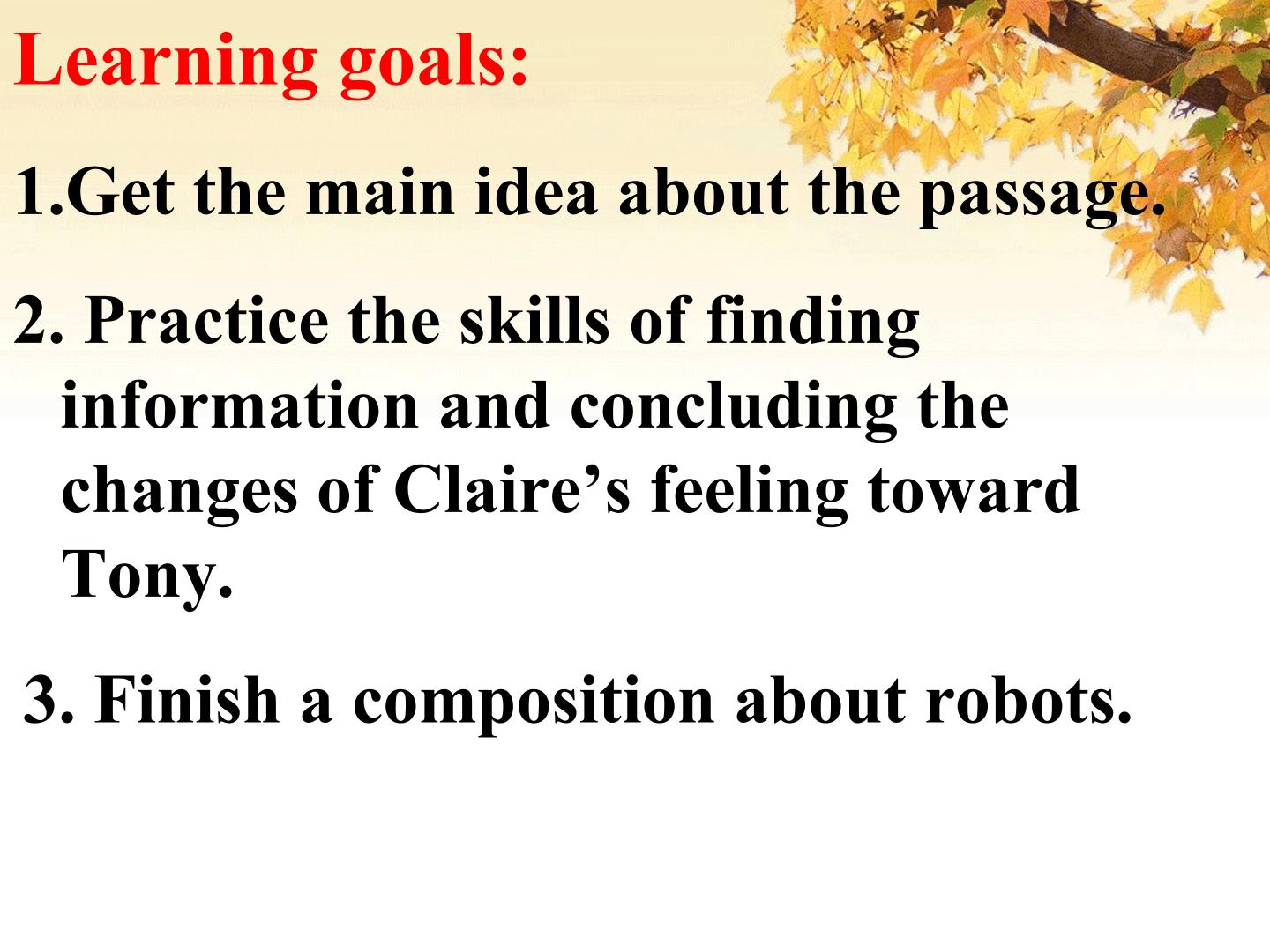 Learning goals:

1.Get the main idea about the passage.

2. Practice the skills of finding information and concluding the changes of Claire's feeling toward Tony.

3. Finish a composition about robots.